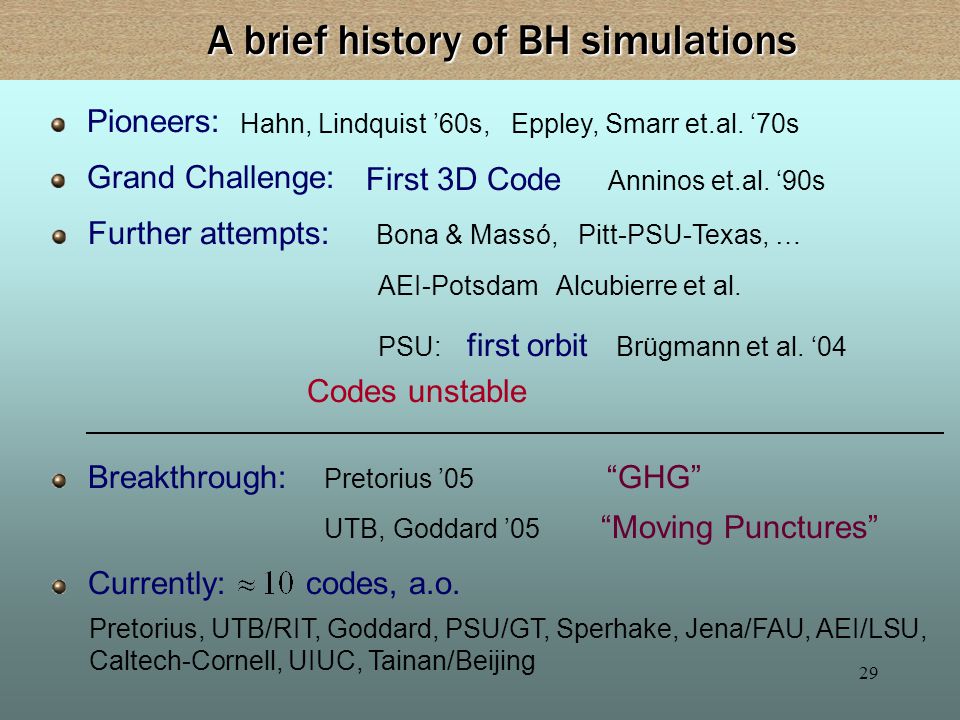 A brief history of BH simulations

Pioneers: Hahn, Lindquist ’60s, Eppley, Smarr et.al. ‘70s

Grand Challenge: First 3D Code Anninos et.al. ‘90s

Further attempts: Bona & Massó, Pitt-PSU-Texas, …

AEI-Potsdam Alcubierre et al.

PSU: first orbit Brügmann et al. ‘04

Codes unstable

Breakthrough: Pretorius ’05 “GHG”

UTB, Goddard ’05 “Moving Punctures”

Currently: $\approx 10$ codes, a.o.

Pretorius, UTB/RIT, Goddard, PSU/GT, Sperhake, Jena/FAU, AEI/LSU, Caltech-Cornell, UIUC, Tainan/Beijing

29